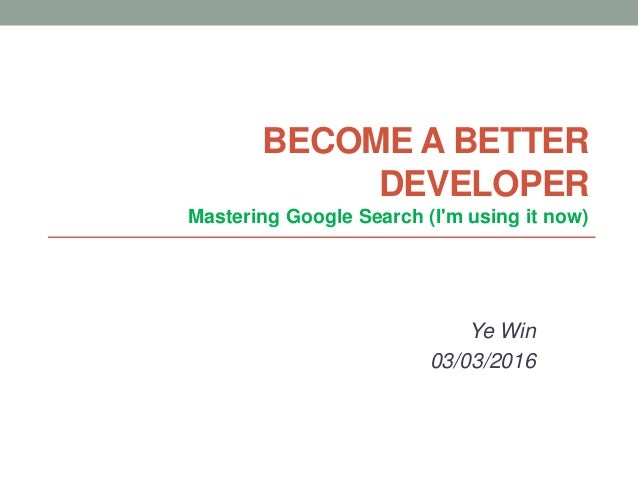 BECOME A BETTER DEVELOPER

Mastering Google Search (I'm using it now)

Ye Win
03/03/2016